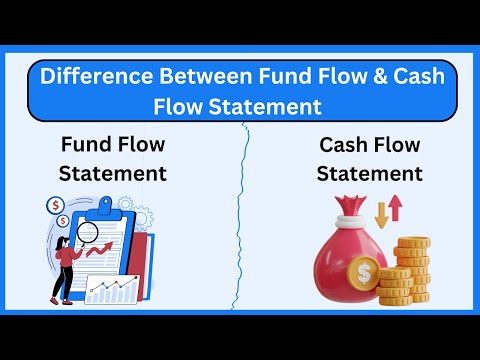 Difference Between Fund Flow & Cash Flow Statement

Fund Flow Statement

$

$

Cash Flow Statement

$